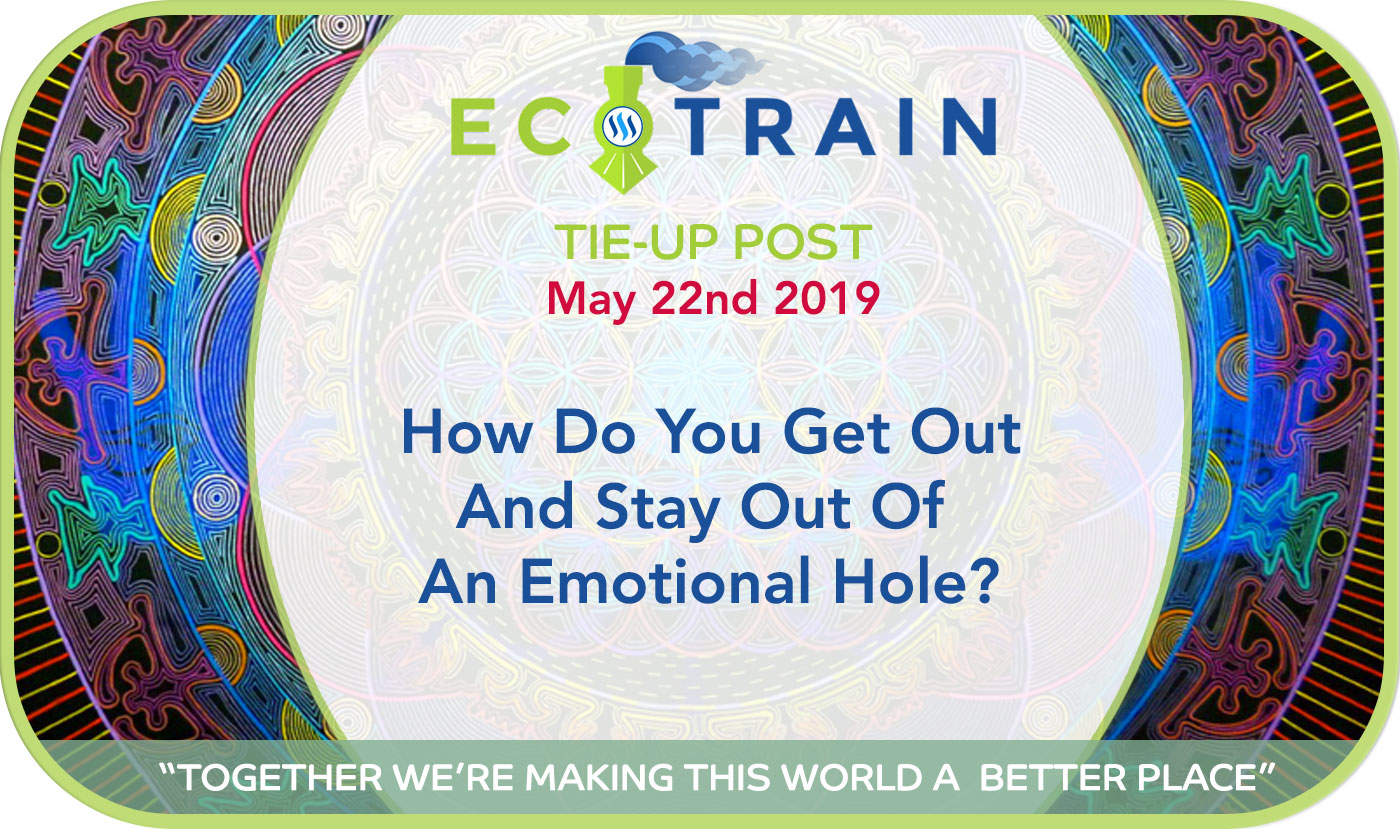 ECOTRAIN

TIE-UP POST
May 22nd 2019

How Do You Get Out And Stay Out Of An Emotional Hole?

"TOGETHER WE'RE MAKING THIS WORLD A BETTER PLACE"